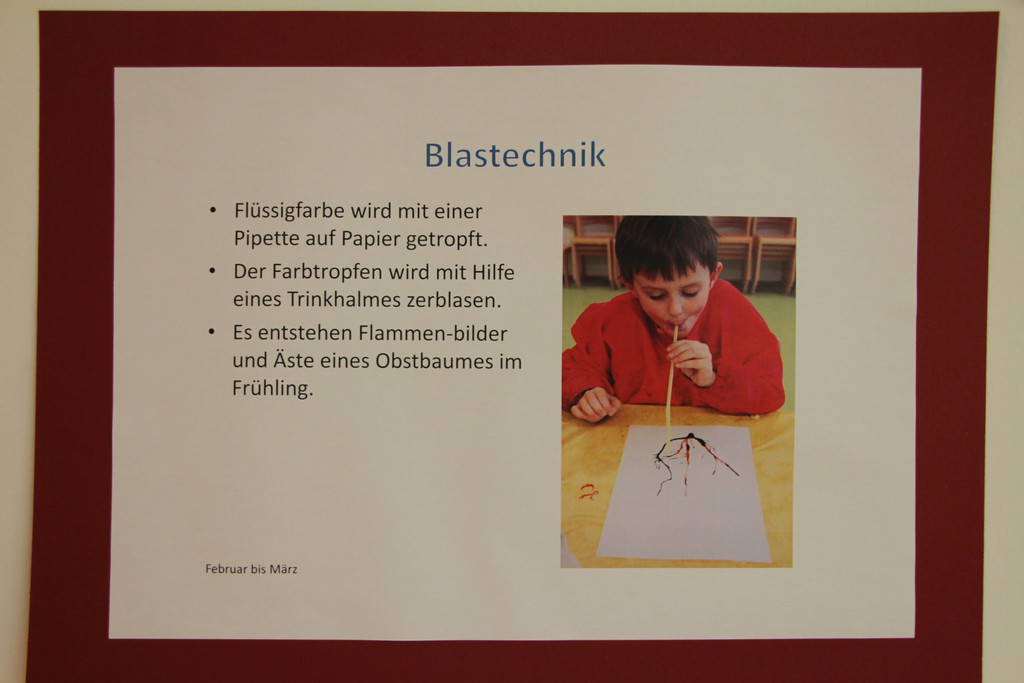 Blastechnik

• Flüssigfarbe wird mit einer Pipette auf Papier getropft.
• Der Farbtropfen wird mit Hilfe eines Trinkhalmes zerblasen.
• Es entstehen Flammen-bilder und Äste eines Obstbaumes im Frühling.

Februar bis März